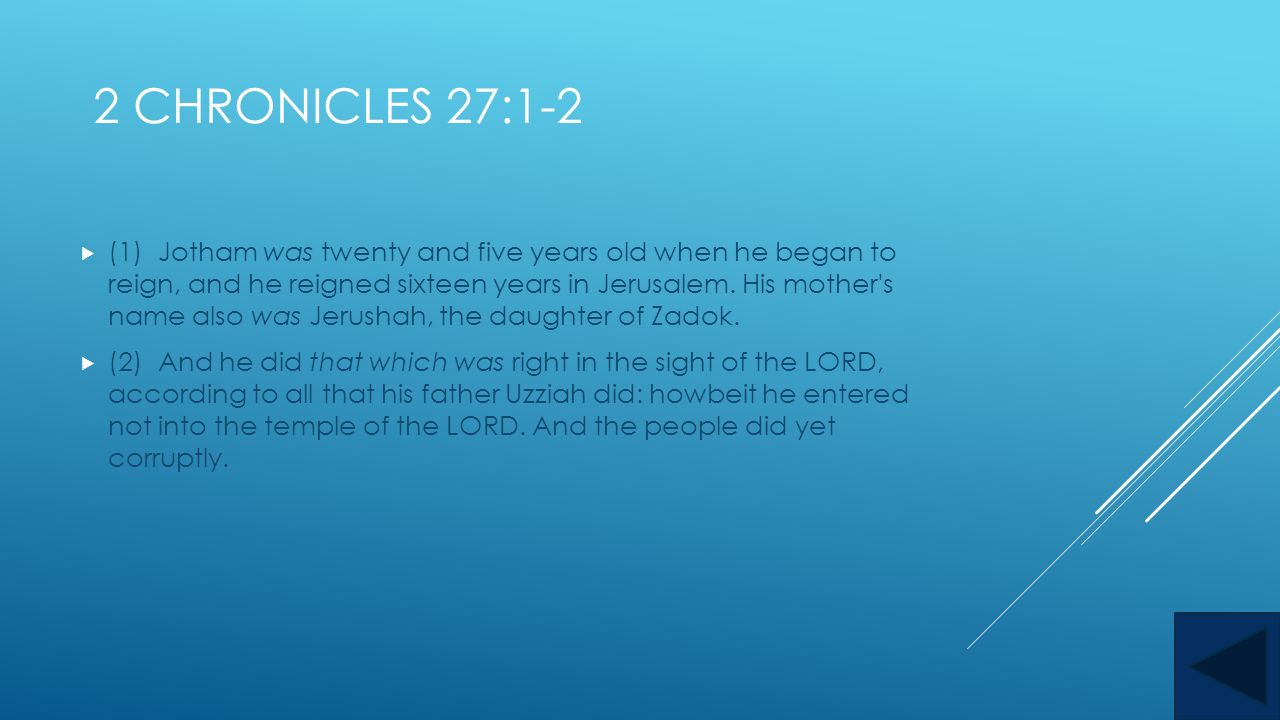 2 CHRONICLES 27:1-2

(1) Jotham was twenty and five years old when he began to reign, and he reigned sixteen years in Jerusalem. His mother's name also was Jerushah, the daughter of Zadok.

(2) And he did that which was right in the sight of the LORD, according to all that his father Uzziah did: howbeit he entered not into the temple of the LORD. And the people did yet corruptly.